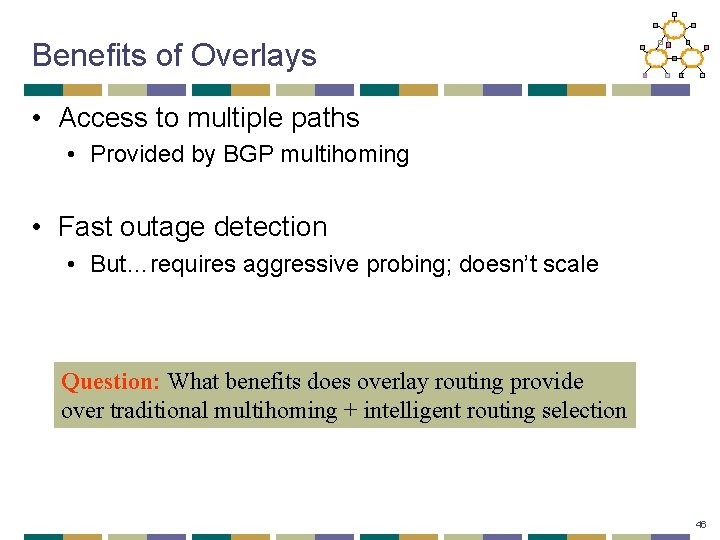 Benefits of Overlays

• Access to multiple paths
• Provided by BGP multihoming

• Fast outage detection
• But…requires aggressive probing; doesn't scale

Question: What benefits does overlay routing provide over traditional multihoming + intelligent routing selection

46